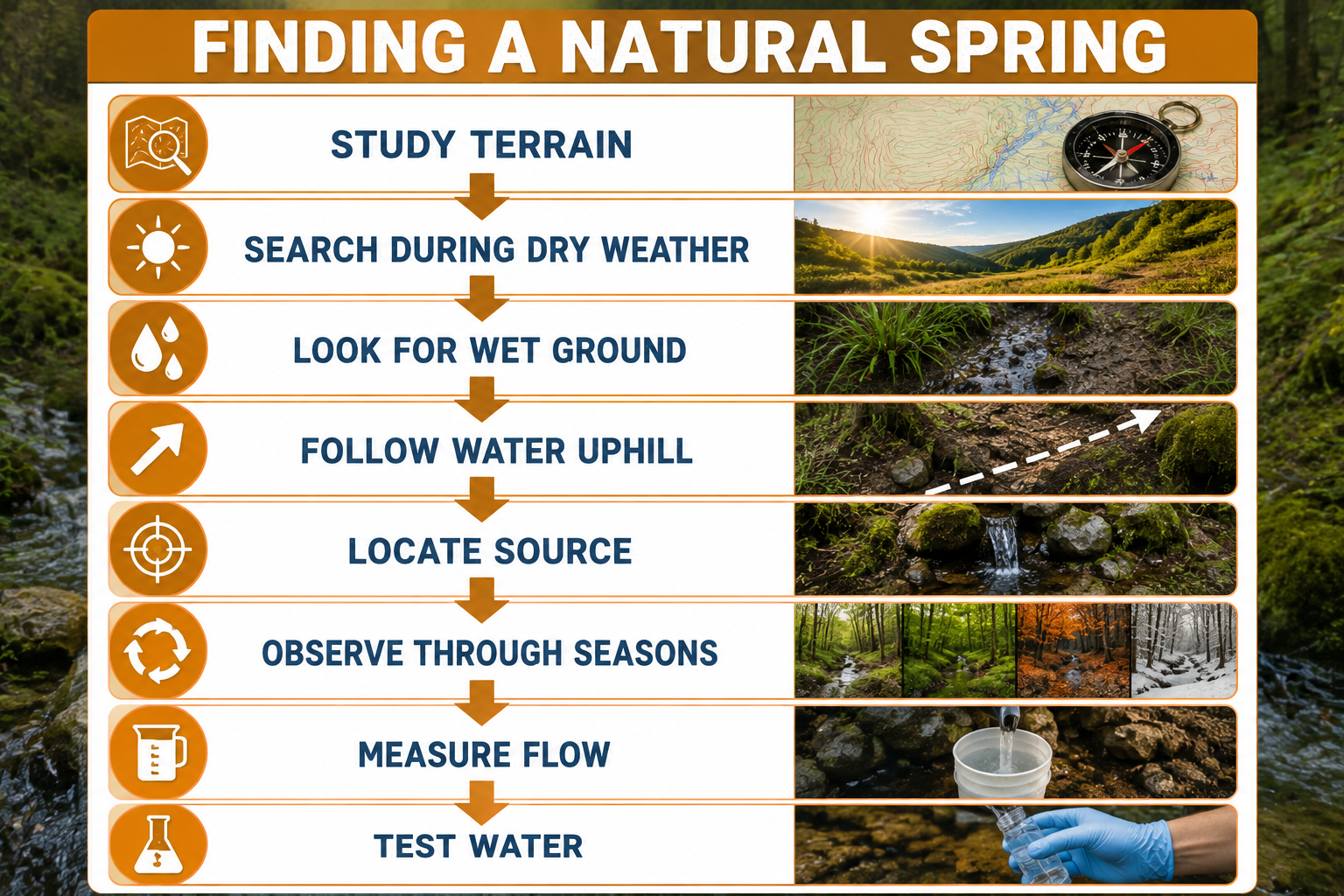 FINDING A NATURAL SPRING

STUDY TERRAIN

SEARCH DURING DRY WEATHER

LOOK FOR WET GROUND

FOLLOW WATER UPHILL

LOCATE SOURCE

OBSERVE THROUGH SEASONS

MEASURE FLOW

TEST WATER